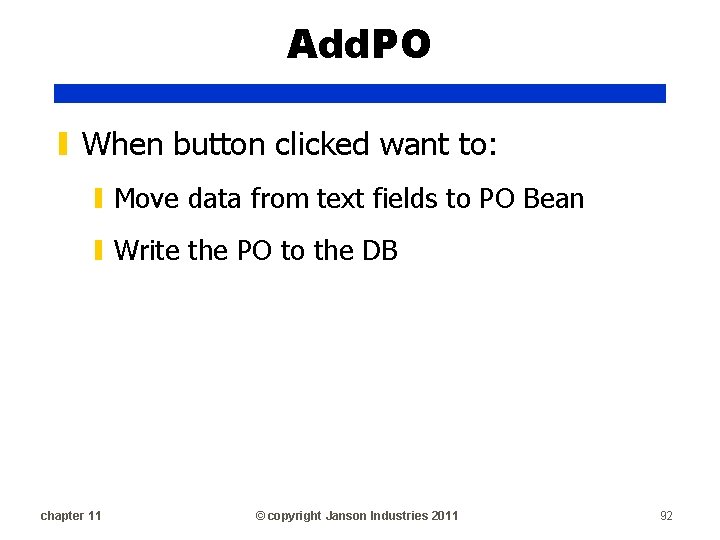 AddPO

When button clicked want to:

Move data from text fields to PO Bean

Write the PO to the DB

chapter 11

© copyright Janson Industries 2011

92